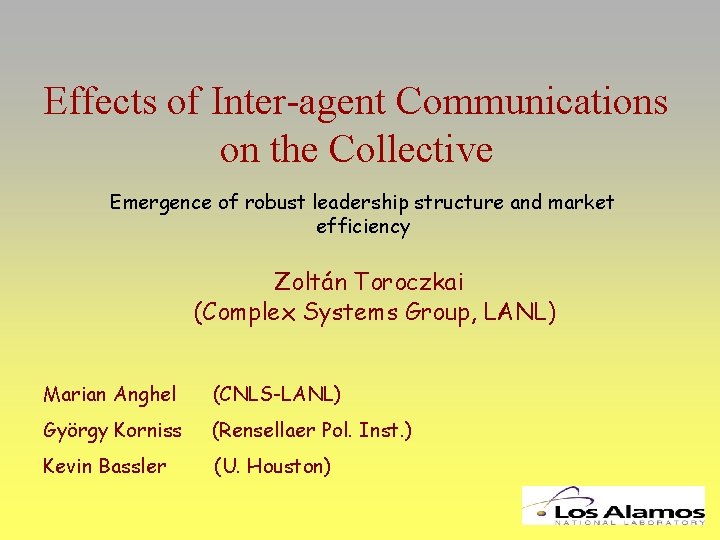 Effects of Inter-agent Communications on the Collective

Emergence of robust leadership structure and market efficiency

Zoltán Toroczkai
(Complex Systems Group, LANL)

Marian Anghel (CNLS-LANL)
György Korniss (Rensellaer Pol. Inst.)
Kevin Bassler (U. Houston)

Los Alamos
NATIONAL LABORATORY